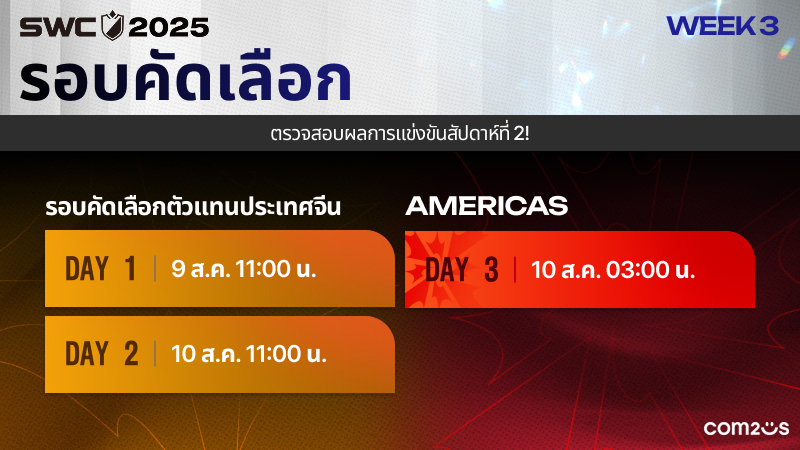 SWC 2025

WEEK 3

รอบคัดเลือก

ตรวจสอบผลการแข่งขันสัปดาห์ที่ 2!

รอบคัดเลือกตัวแทนประเทศจีน

DAY 1 | 9 ส.ค. 11:00 น.

DAY 2 | 10 ส.ค. 11:00 น.

AMERICAS

DAY 3 | 10 ส.ค. 03:00 น.

com2us